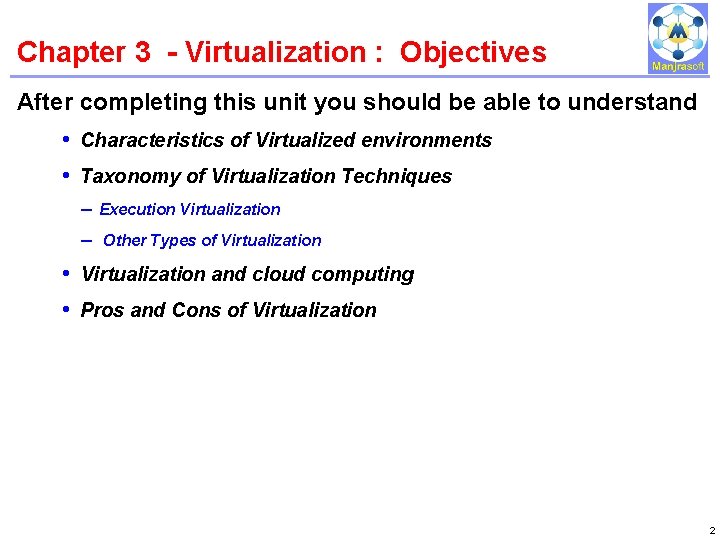 Chapter 3 - Virtualization : Objectives

Manjrasoft

After completing this unit you should be able to understand

• Characteristics of Virtualized environments

• Taxonomy of Virtualization Techniques

– Execution Virtualization

– Other Types of Virtualization

• Virtualization and cloud computing

• Pros and Cons of Virtualization

2